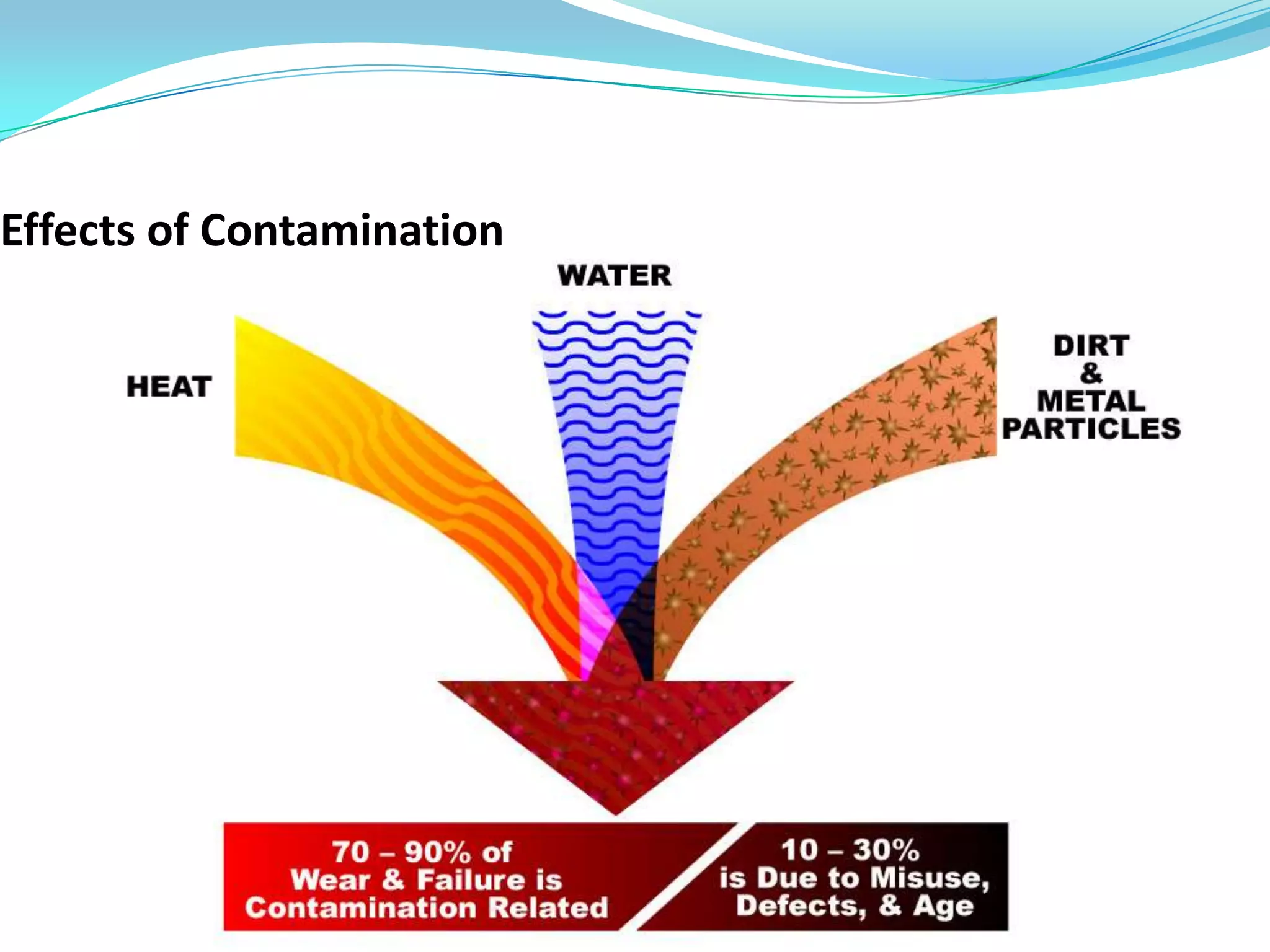 Effects of Contamination

WATER

HEAT

DIRT
&
METAL
PARTICLES

70 – 90% of
Wear & Failure is
Contamination Related

10 – 30%
is Due to Misuse,
Defects, & Age